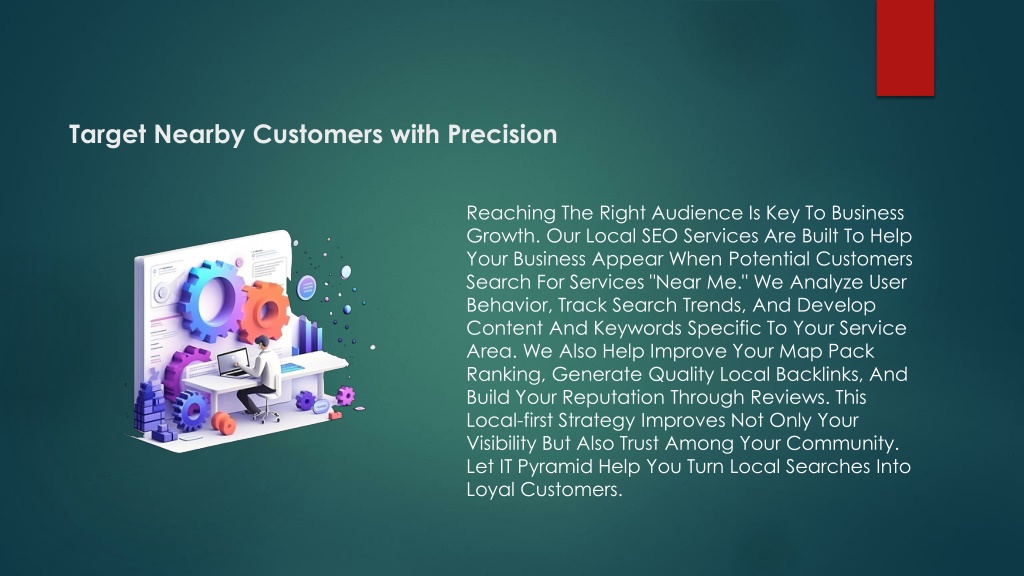 Target Nearby Customers with Precision

Reaching The Right Audience Is Key To Business Growth. Our Local SEO Services Are Built To Help Your Business Appear When Potential Customers Search For Services "Near Me." We Analyze User Behavior, Track Search Trends, And Develop Content And Keywords Specific To Your Service Area. We Also Help Improve Your Map Pack Ranking, Generate Quality Local Backlinks, And Build Your Reputation Through Reviews. This Local-first Strategy Improves Not Only Your Visibility But Also Trust Among Your Community. Let IT Pyramid Help You Turn Local Searches Into Loyal Customers.